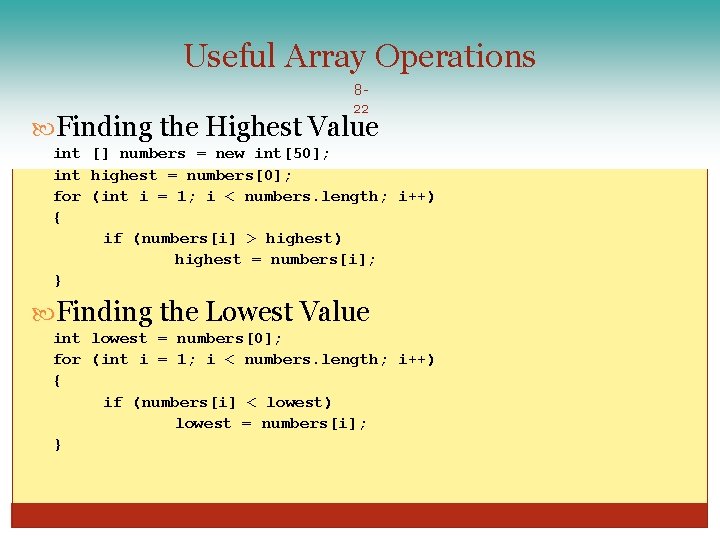 Useful Array Operations

8-22

Finding the Highest Value

int [] numbers = new int[50];
int highest = numbers[0];
for (int i = 1; i < numbers.length; i++)
{
    if (numbers[i] > highest)
        highest = numbers[i];
}

Finding the Lowest Value

int lowest = numbers[0];
for (int i = 1; i < numbers.length; i++)
{
    if (numbers[i] < lowest)
        lowest = numbers[i];
}